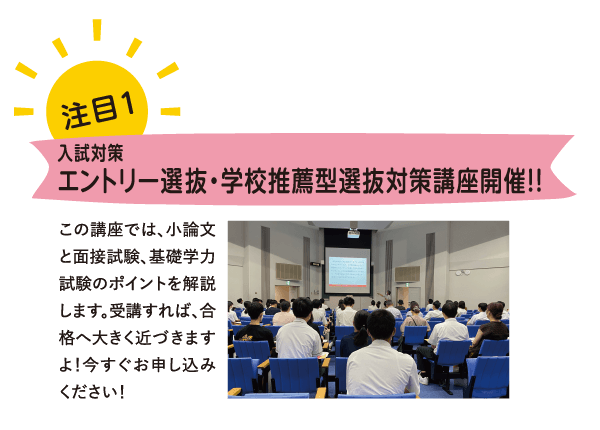 注目1

入試対策
エントリー選抜・学校推薦型選抜対策講座開催!!

この講座では、小論文と面接試験、基礎学力試験のポイントを解説します。受講すれば、合格へ大きく近づきますよ!今すぐお申し込みください!